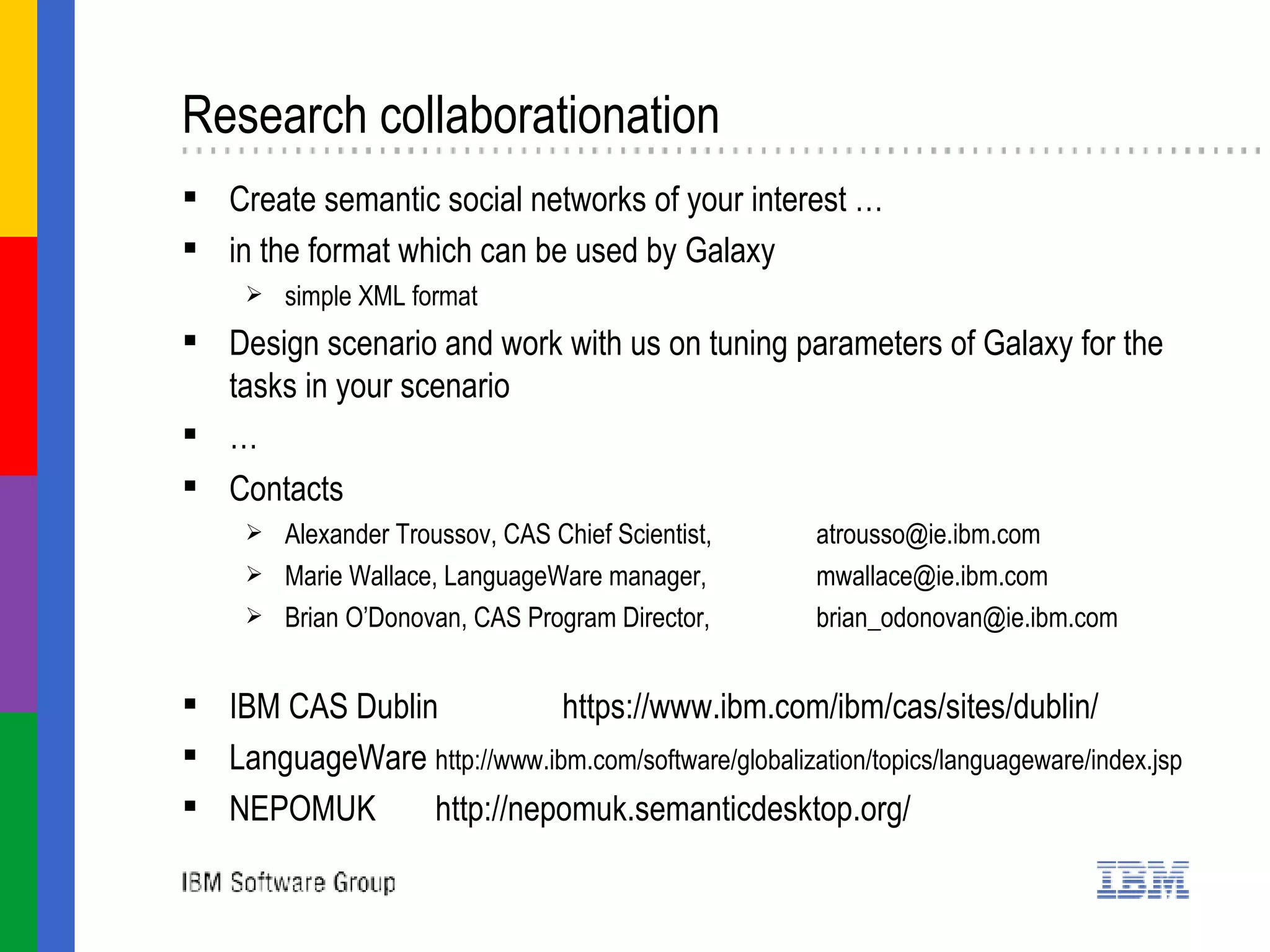 Research collaborationation

▪ Create semantic social networks of your interest …

▪ in the format which can be used by Galaxy

➢ simple XML format

▪ Design scenario and work with us on tuning parameters of Galaxy for the tasks in your scenario

▪ …

▪ Contacts

➢ Alexander Troussov, CAS Chief Scientist, atrousso@ie.ibm.com

➢ Marie Wallace, LanguageWare manager, mwallace@ie.ibm.com

➢ Brian O'Donovan, CAS Program Director, brian_odonovan@ie.ibm.com

▪ IBM CAS Dublin https://www.ibm.com/ibm/cas/sites/dublin/

▪ LanguageWare http://www.ibm.com/software/globalization/topics/languageware/index.jsp

▪ NEPOMUK http://nepomuk.semanticdesktop.org/

IBM Software Group

IBM